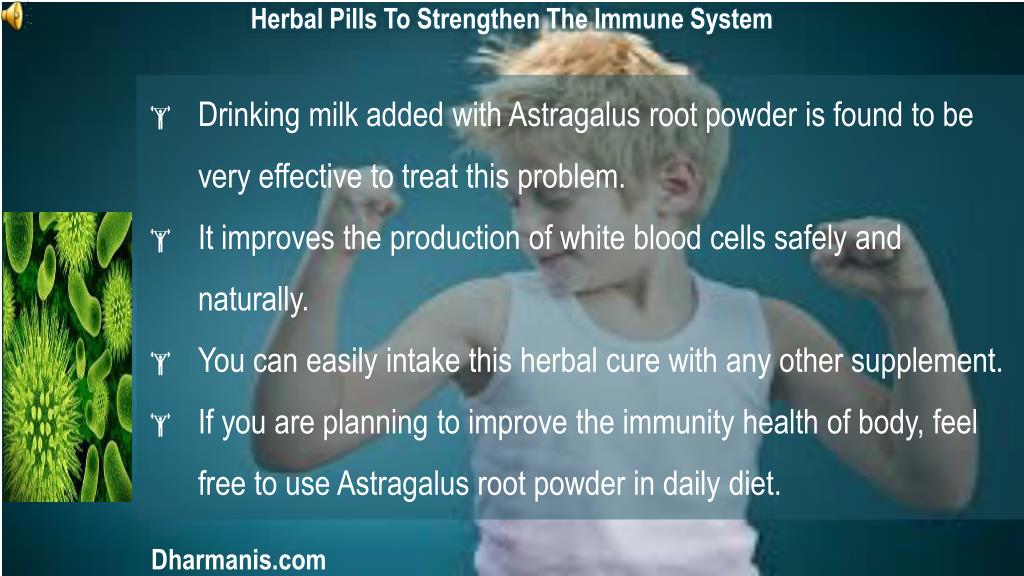 Herbal Pills To Strengthen The Immune System

Drinking milk added with Astragalus root powder is found to be very effective to treat this problem.

It improves the production of white blood cells safely and naturally.

You can easily intake this herbal cure with any other supplement.

If you are planning to improve the immunity health of body, feel free to use Astragalus root powder in daily diet.

Dharmanis.com